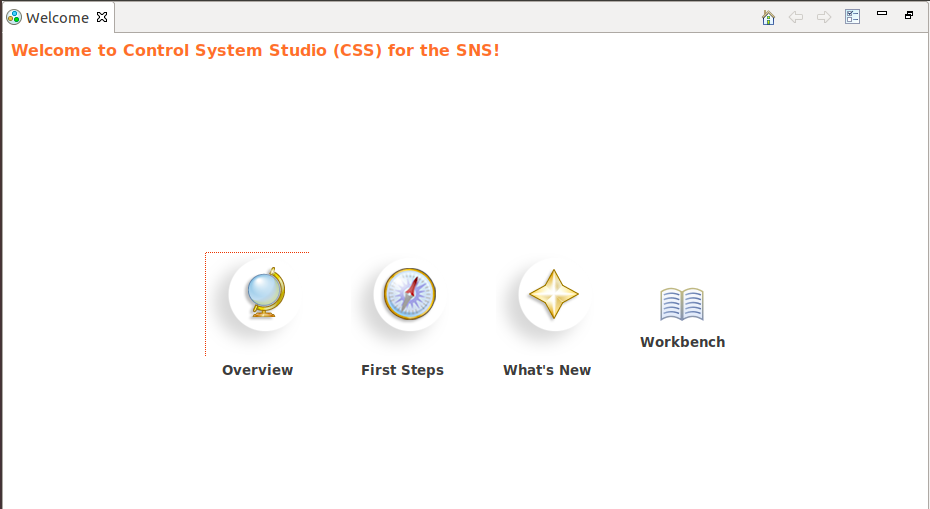 Welcome

Welcome to Control System Studio (CSS) for the SNS!

Overview

First Steps

What's New

Workbench